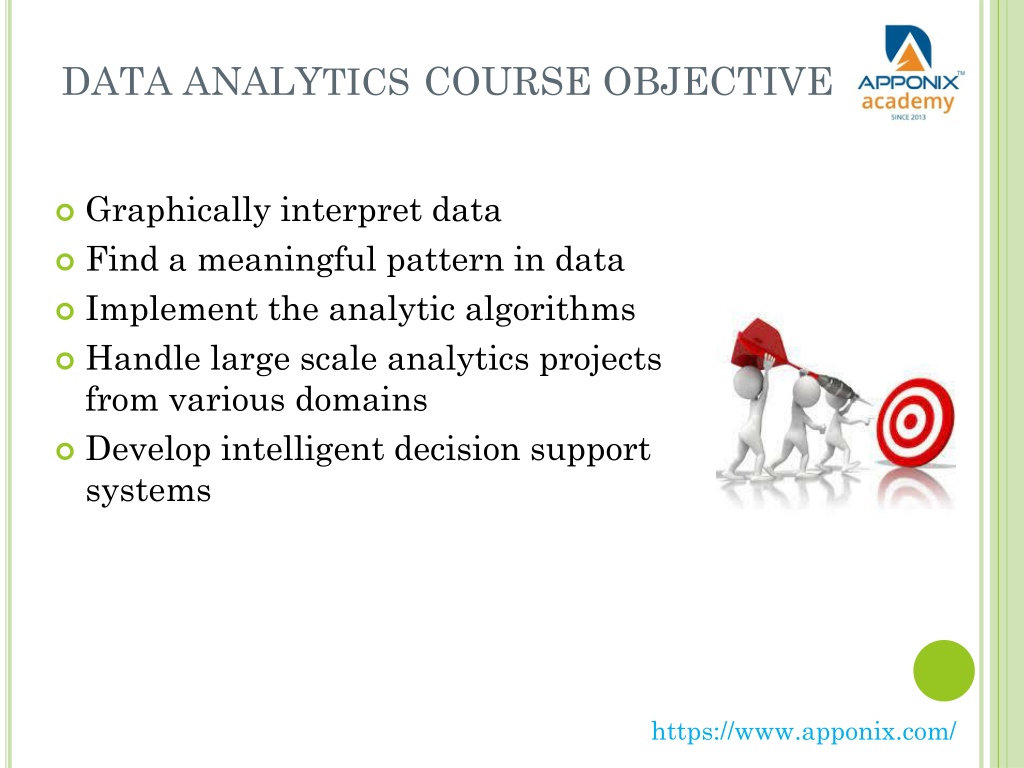 DATA ANALYTICS COURSE OBJECTIVE

APPONIX™
academy
SINCE 2013

Graphically interpret data
Find a meaningful pattern in data
Implement the analytic algorithms
Handle large scale analytics projects from various domains
Develop intelligent decision support systems

https://www.apponix.com/